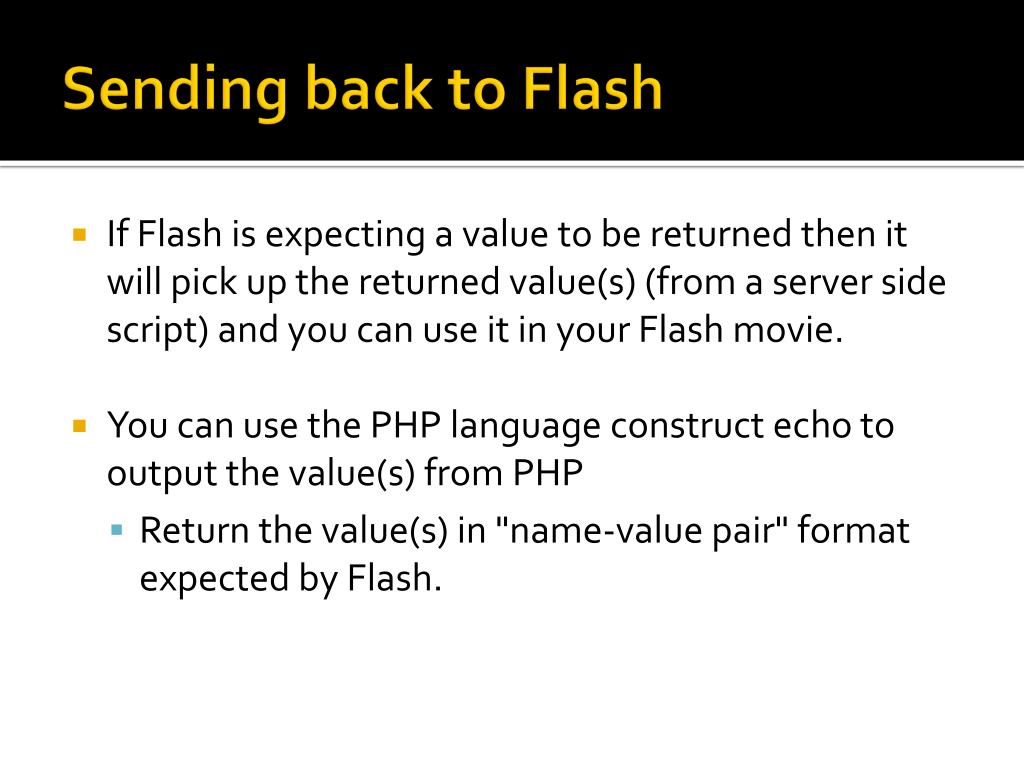 Sending back to Flash

If Flash is expecting a value to be returned then it will pick up the returned value(s) (from a server side script) and you can use it in your Flash movie.

You can use the PHP language construct echo to output the value(s) from PHP

Return the value(s) in "name-value pair" format expected by Flash.